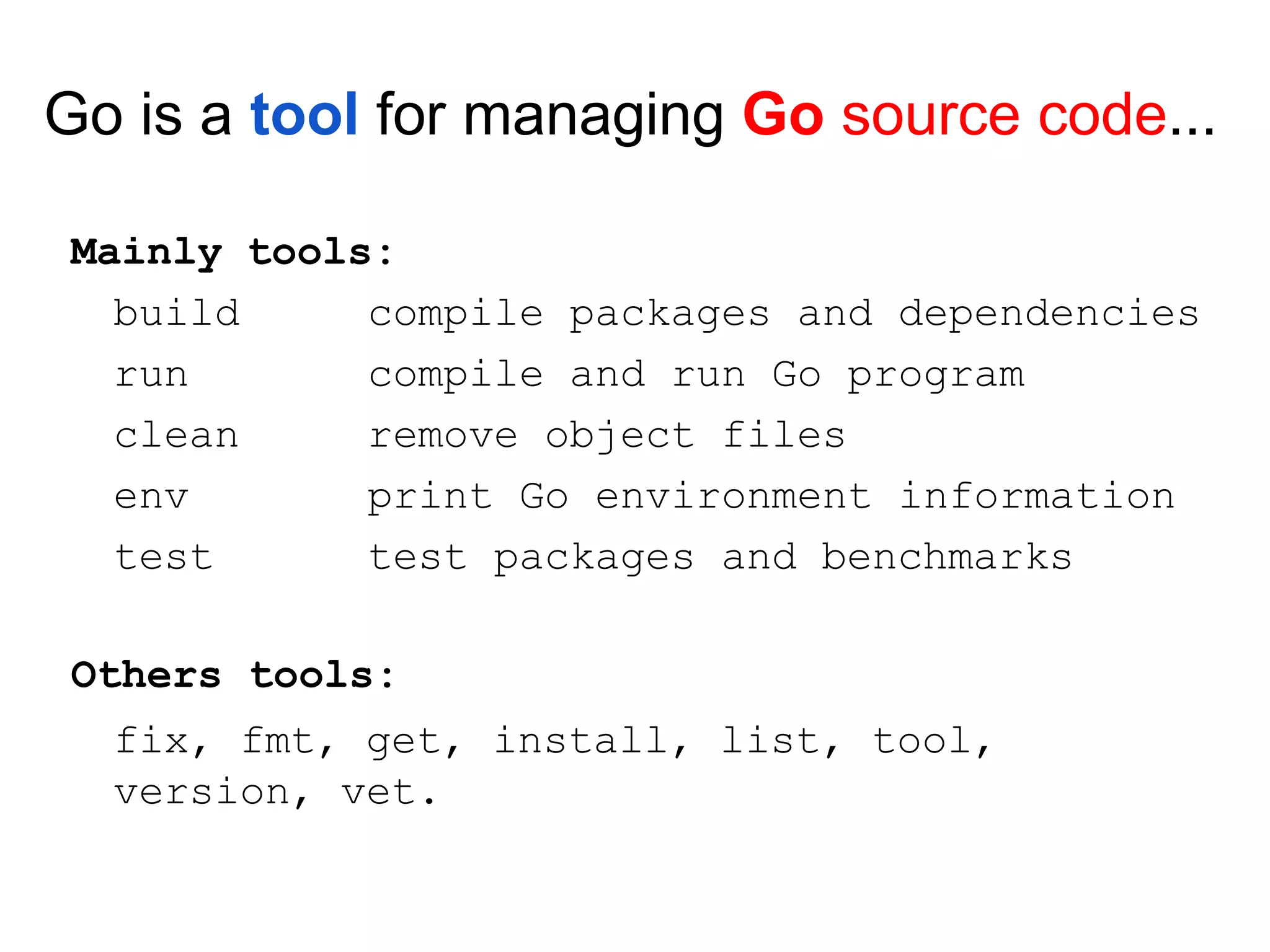 Go is a tool for managing Go source code...

Mainly tools:

build compile packages and dependencies
run compile and run Go program
clean remove object files
env print Go environment information
test test packages and benchmarks

Others tools:

fix, fmt, get, install, list, tool, version, vet.